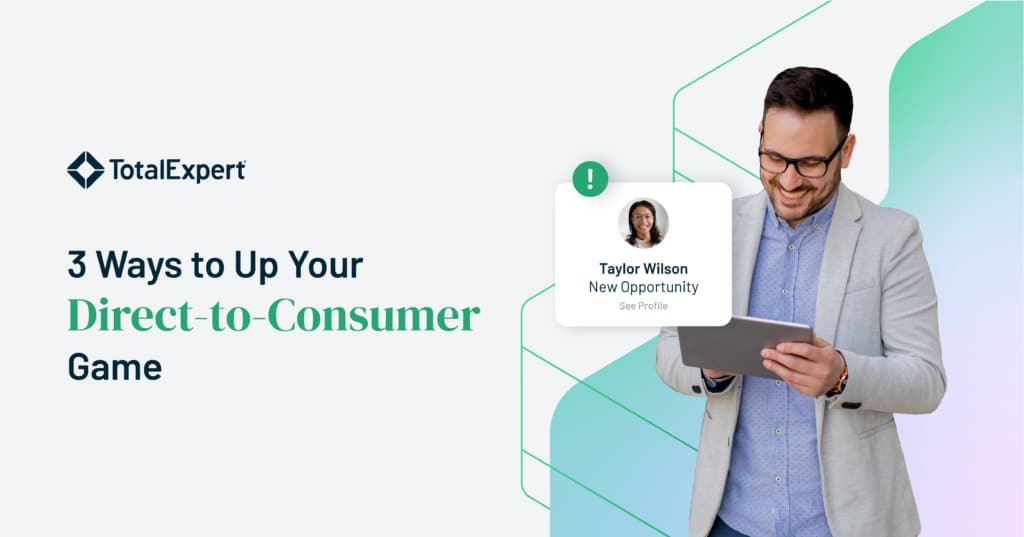 TotalExpert

3 Ways to Up Your Direct-to-Consumer Game

!

Taylor Wilson
New Opportunity
See Profile